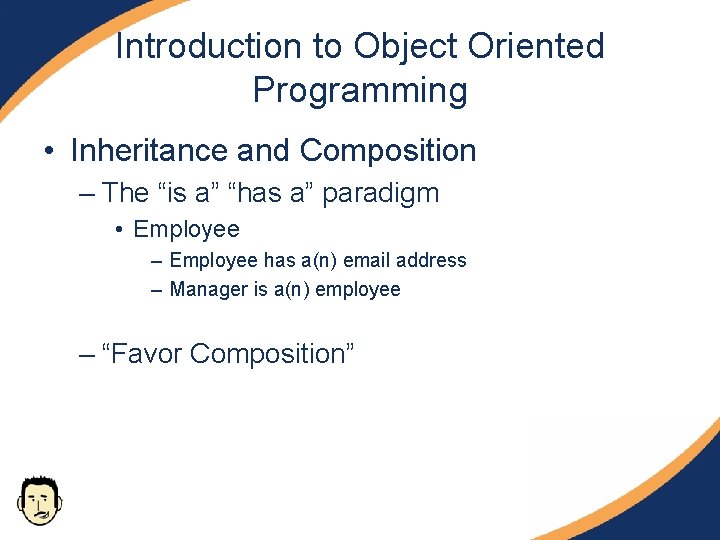 Introduction to Object Oriented Programming

• Inheritance and Composition

– The “is a” “has a” paradigm

• Employee

– Employee has a(n) email address

– Manager is a(n) employee

– “Favor Composition”